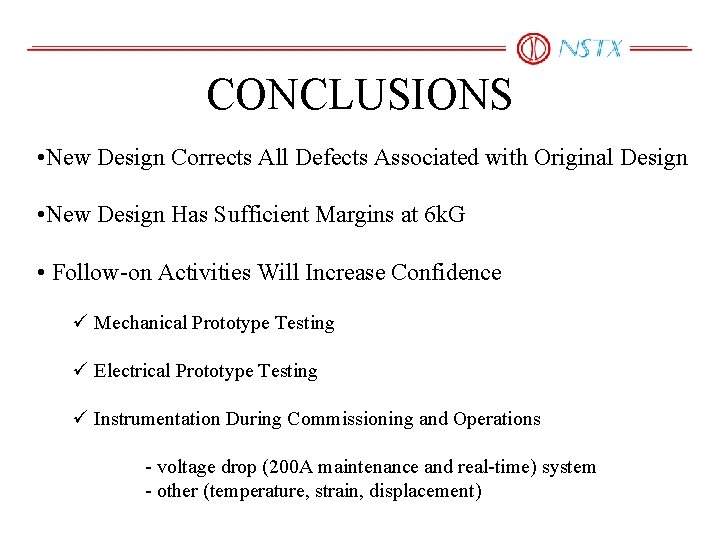 NSTX

CONCLUSIONS

•New Design Corrects All Defects Associated with Original Design

•New Design Has Sufficient Margins at 6kG

• Follow-on Activities Will Increase Confidence

✓ Mechanical Prototype Testing

✓ Electrical Prototype Testing

✓ Instrumentation During Commissioning and Operations

- voltage drop (200A maintenance and real-time) system
- other (temperature, strain, displacement)